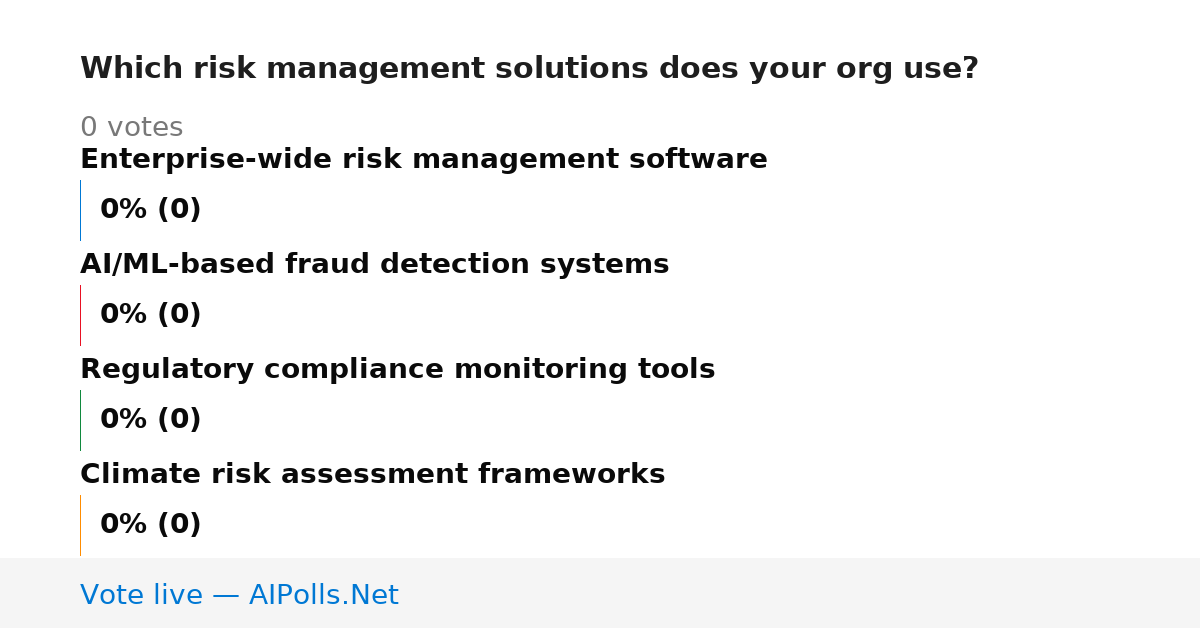 Which risk management solutions does your org use?

0 votes

Enterprise-wide risk management software

0% (0)

AI/ML-based fraud detection systems

0% (0)

Regulatory compliance monitoring tools

0% (0)

Climate risk assessment frameworks

0% (0)

Vote live — AIPolls.Net